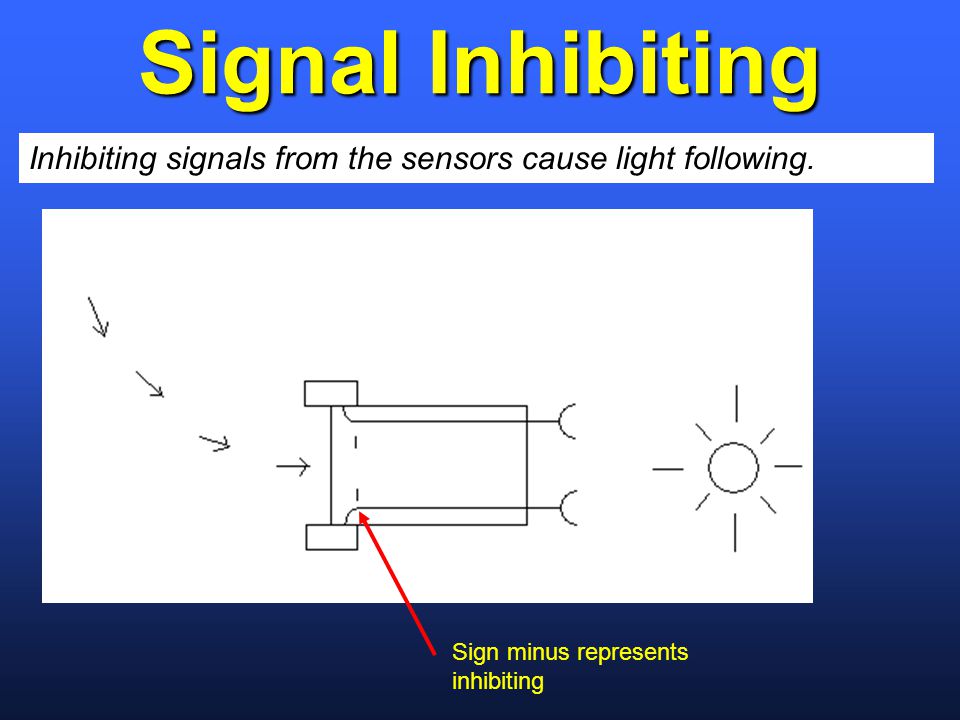 Signal Inhibiting

Inhibiting signals from the sensors cause light following.

Sign minus represents inhibiting